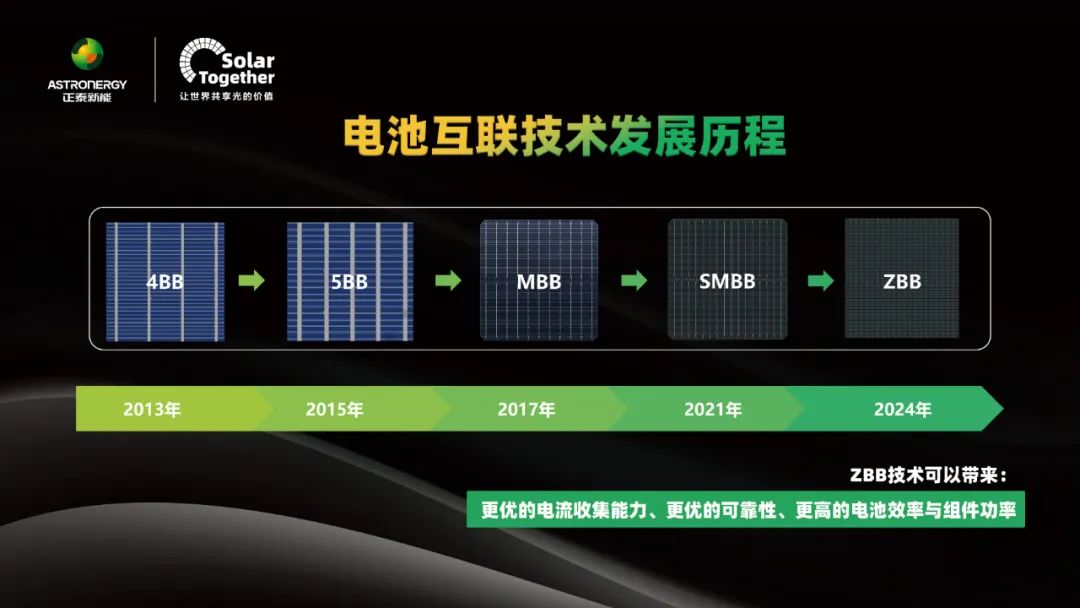 ASTRONERGY
正泰新能

Solar Together
让世界共享光的价值

电池互联技术发展历程

4BB

5BB

MBB

SMBB

ZBB

2013年

2015年

2017年

2021年

2024年

ZBB技术可以带来：

更优的电流收集能力、更优的可靠性、更高的电池效率与组件功率